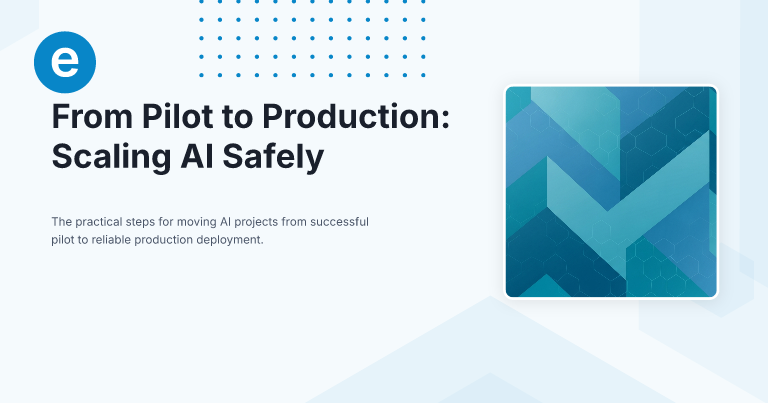 e

From Pilot to Production: Scaling AI Safely

The practical steps for moving AI projects from successful pilot to reliable production deployment.